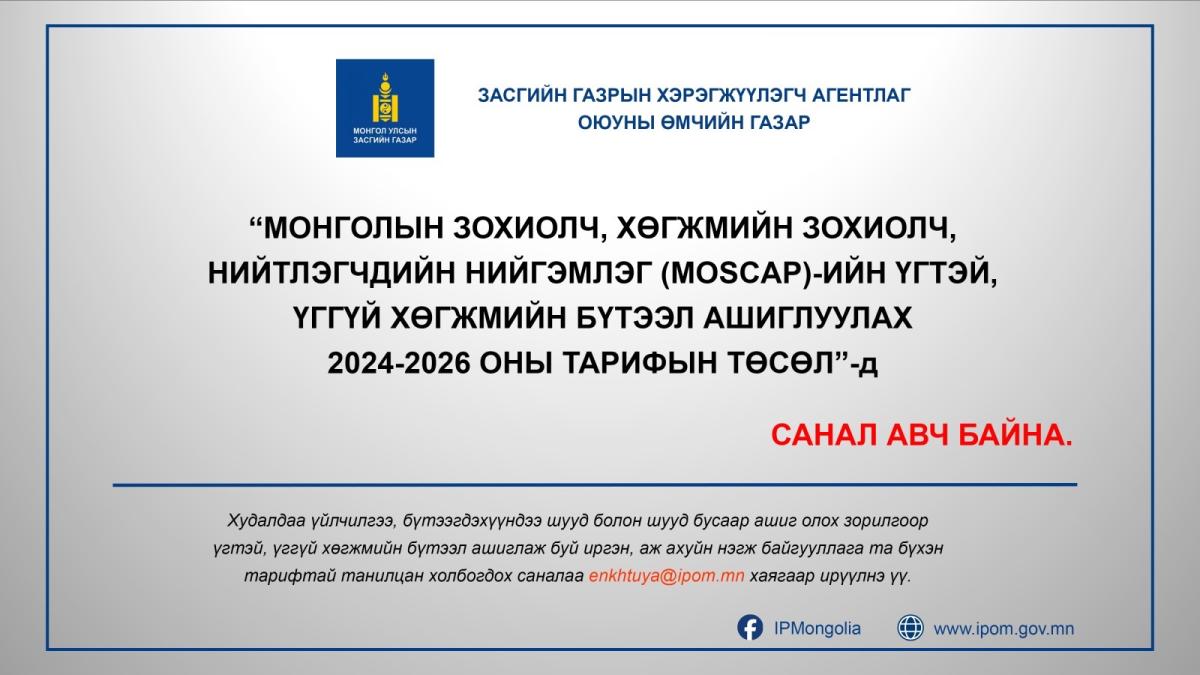 МОНГОЛ УЛСЫН ЗАСГИЙН ГАЗАР

ЗАСГИЙН ГАЗРЫН ХЭРЭГЖҮҮЛЭГЧ АГЕНТЛАГ
ОЮУНЫ ӨМЧИЙН ГАЗАР

“МОНГОЛЫН ЗОХИОЛЧ, ХӨГЖМИЙН ЗОХИОЛЧ, НИЙТЛЭГЧДИЙН НИЙГЭМЛЭГ (MOSCAP)-ИЙН ҮГТЭЙ, ҮГГҮЙ ХӨГЖМИЙН БҮТЭЭЛ АШИГЛУУЛАХ 2024-2026 ОНЫ ТАРИФЫН ТӨСӨЛ”-д

САНАЛ АВЧ БАЙНА.

Худалдаа үйлчилгээ, бүтээгдэхүүндээ шууд болон шууд бусаар ашиг олох зорилгоор үгтэй, үггүй хөгжмийн бүтээл ашиглаж буй иргэн, аж ахуйн нэгж байгууллага та бүхэн тарифтай танилцан холбогдох саналаа enkhtuya@ipom.mn хаягаар ирүүлнэ үү.

IPMongolia

www.ipom.gov.mn